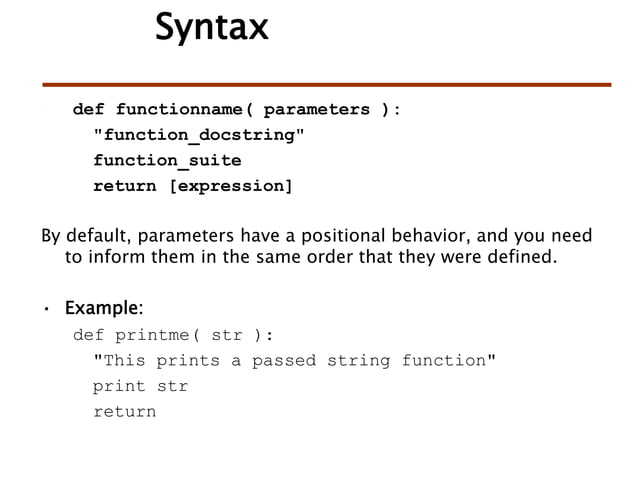 Syntax

def functionname( parameters ):
"function_docstring"
function_suite
return [expression]

By default, parameters have a positional behavior, and you need to inform them in the same order that they were defined.

• Example:
def printme( str ):
"This prints a passed string function"
print str
return